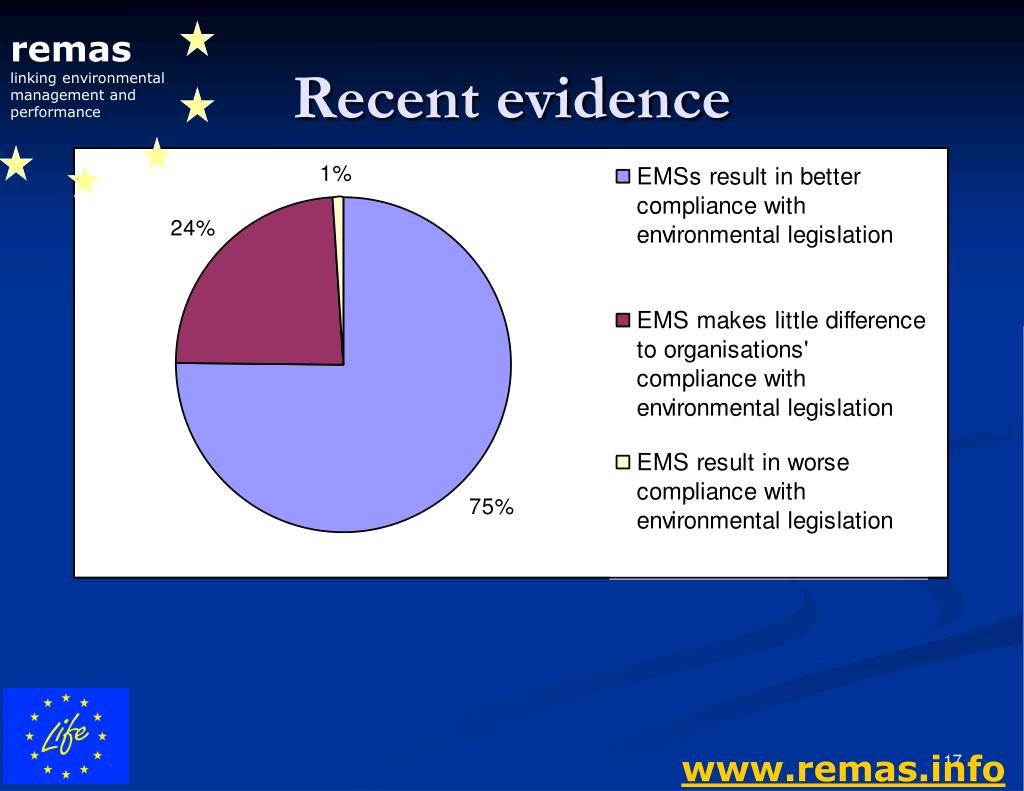 remas
linking environmental management and performance

Recent evidence

1%
24%
75%

EMSs result in better compliance with environmental legislation
EMS makes little difference to organisations' compliance with environmental legislation
EMS result in worse compliance with environmental legislation

Life

17
www.remas.info